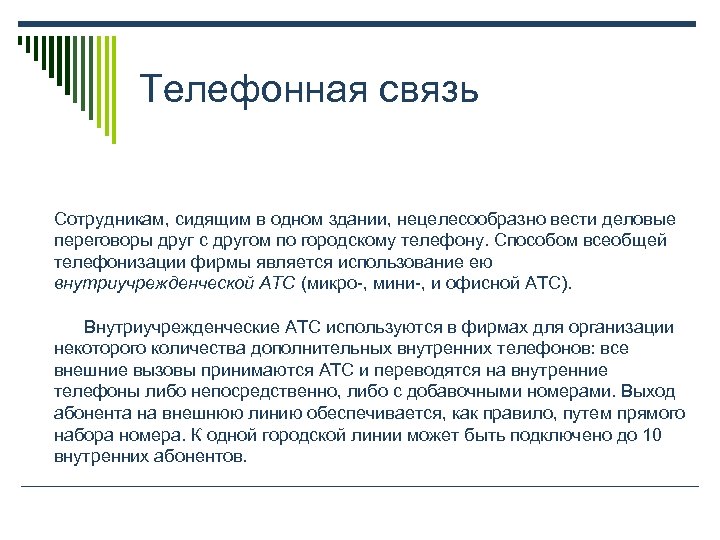 Телефонная связь

Сотрудникам, сидящим в одном здании, нецелесообразно вести деловые переговоры друг с другом по городскому телефону. Способом всеобщей телефонизации фирмы является использование ею внутриучрежденческой АТС (микро-, мини-, и офисной АТС).

Внутриучрежденческие АТС используются в фирмах для организации некоторого количества дополнительных внутренних телефонов: все внешние вызовы принимаются АТС и переводятся на внутренние телефоны либо непосредственно, либо с добавочными номерами. Выход абонента на внешнюю линию обеспечивается, как правило, путем прямого набора номера. К одной городской линии может быть подключено до 10 внутренних абонентов.